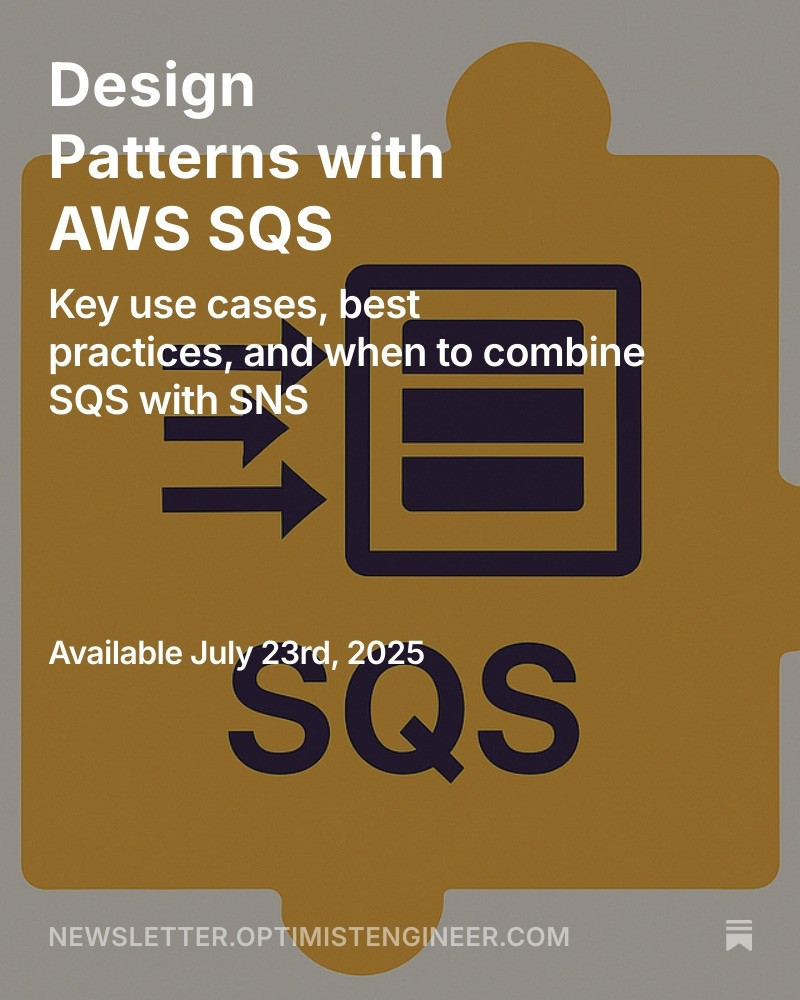 Design Patterns with AWS SQS

Key use cases, best practices, and when to combine SQS with SNS

Available July 23rd, 2025

SQS

NEWSLETTER.OPTIMISTENGINEER.COM